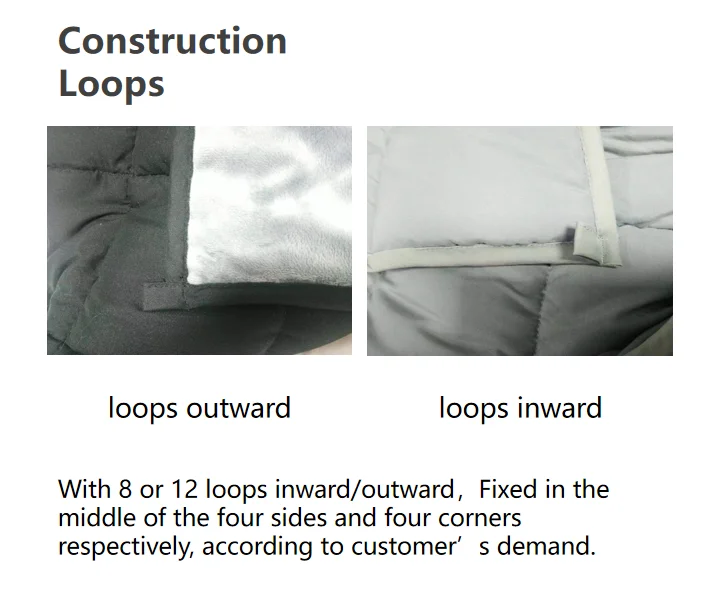 Construction Loops

loops outward

loops inward

With 8 or 12 loops inward/outward，Fixed in the middle of the four sides and four corners respectively, according to customer’s demand.